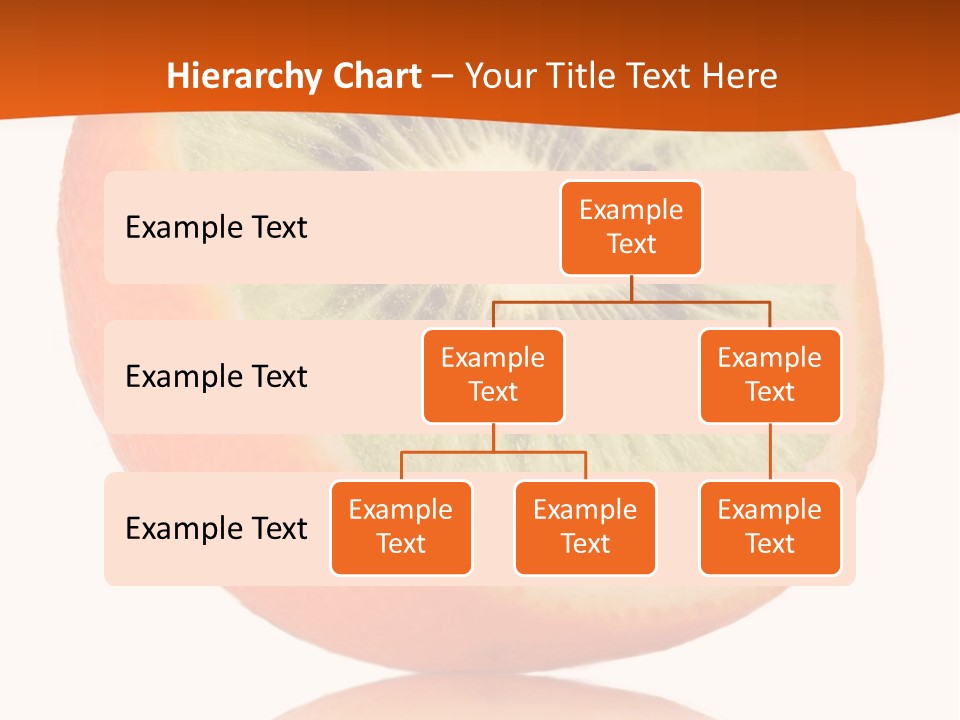 Hierarchy Chart – Your Title Text Here

Example Text

Example Text

Example Text

Example Text

Example Text

Example Text

Example Text

Example Text

Example Text